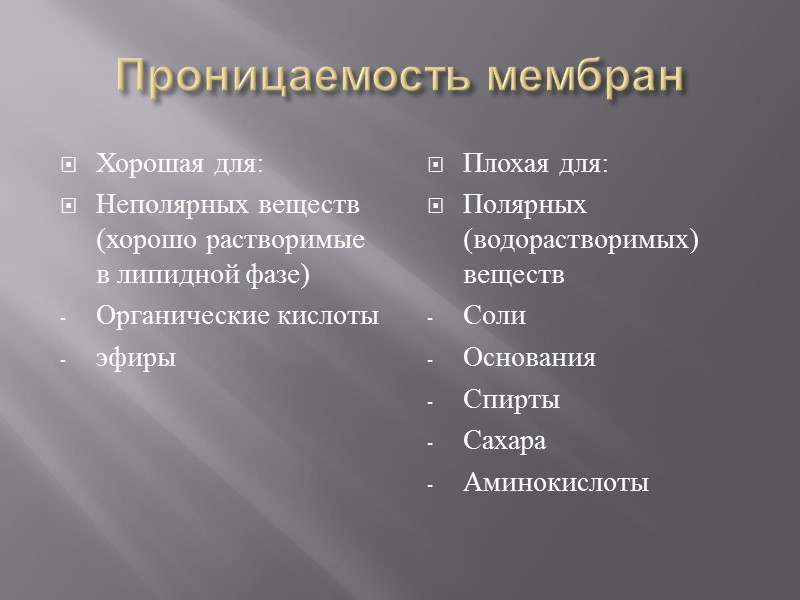 Проницаемость мембран

Хорошая для:

Неполярных веществ (хорошо растворимые в липидной фазе)

- Органические кислоты

- эфиры

Плохая для:

Полярных (водорастворимых) веществ

- Соли

- Основания

- Спирты

- Сахара

- Аминокислоты